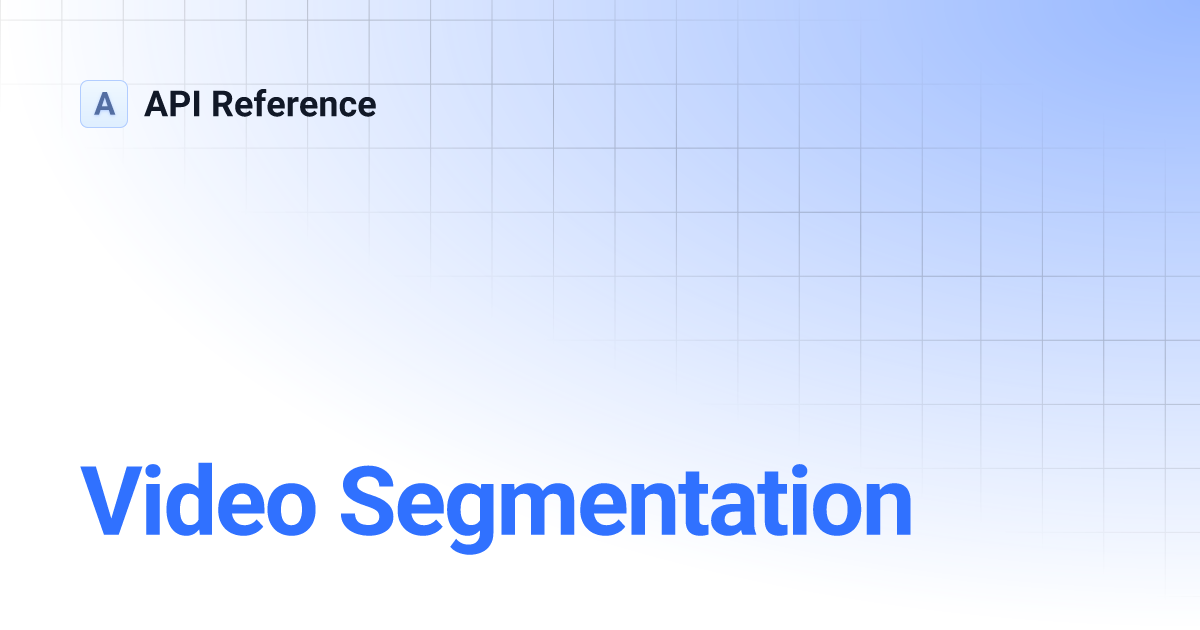 A API Reference

Video Segmentation